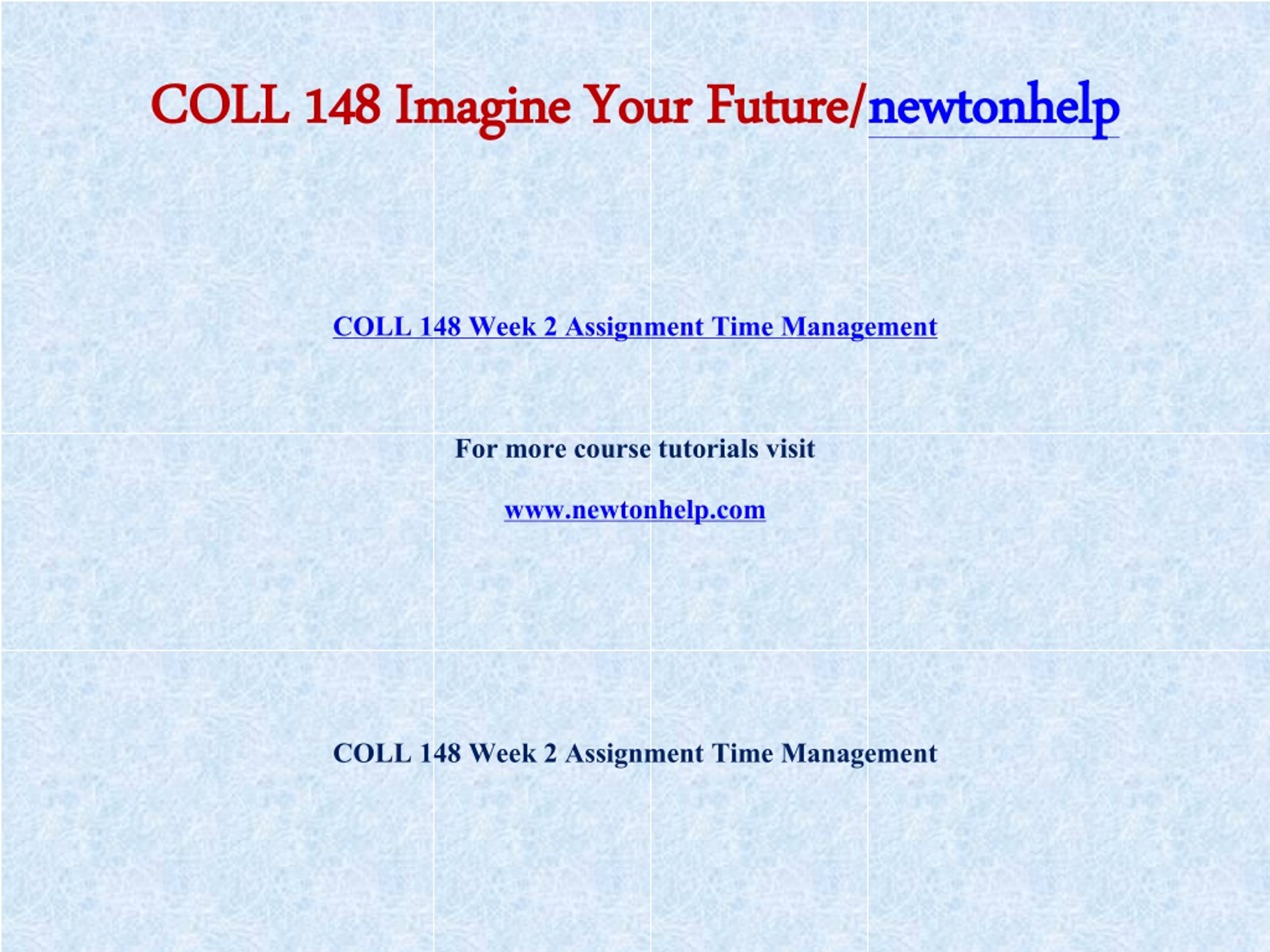 COLL 148 Imagine Your Future/newtonhelp

COLL 148 Week 2 Assignment Time Management

For more course tutorials visit

www.newtonhelp.com

COLL 148 Week 2 Assignment Time Management